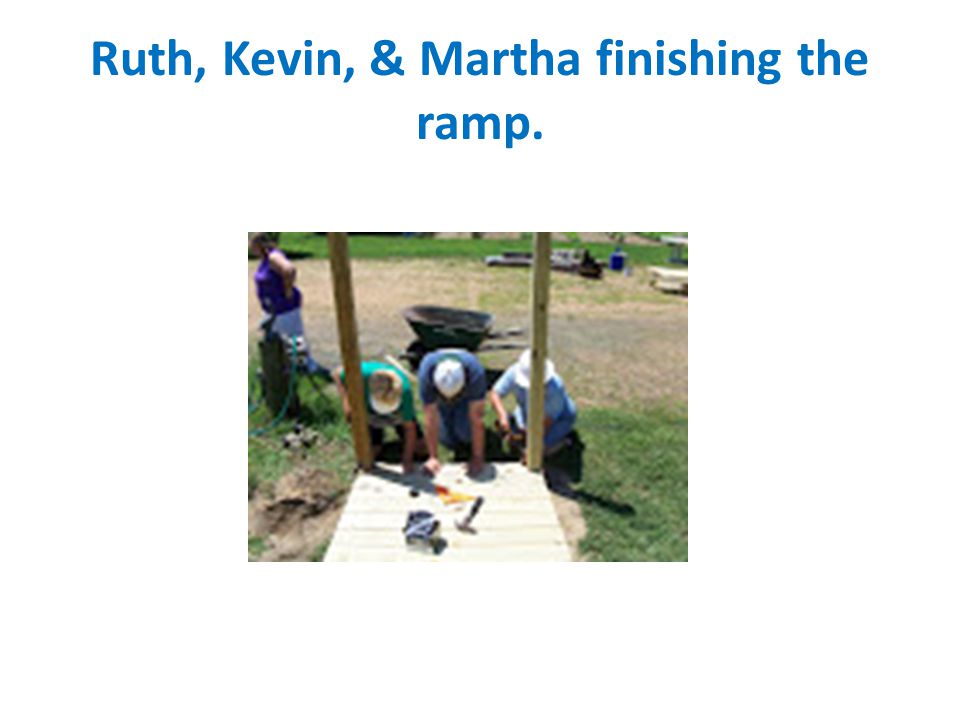 Ruth, Kevin, & Martha finishing the ramp.